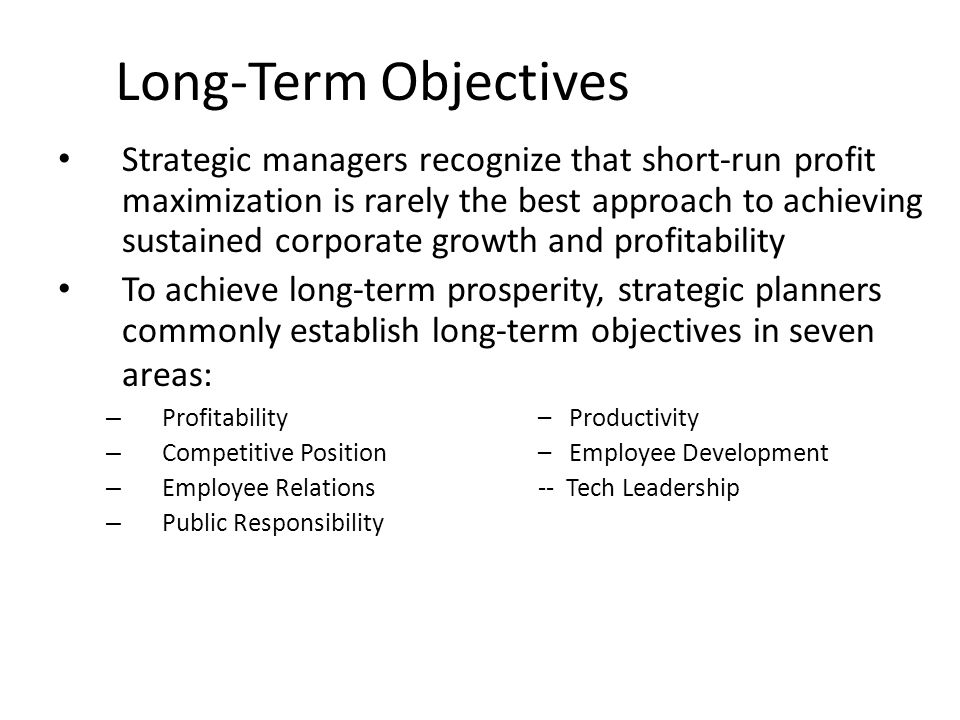 Long-Term Objectives

• Strategic managers recognize that short-run profit maximization is rarely the best approach to achieving sustained corporate growth and profitability

• To achieve long-term prosperity, strategic planners commonly establish long-term objectives in seven areas:

– Profitability
– Competitive Position
– Employee Relations
– Public Responsibility

– Productivity
– Employee Development
-- Tech Leadership